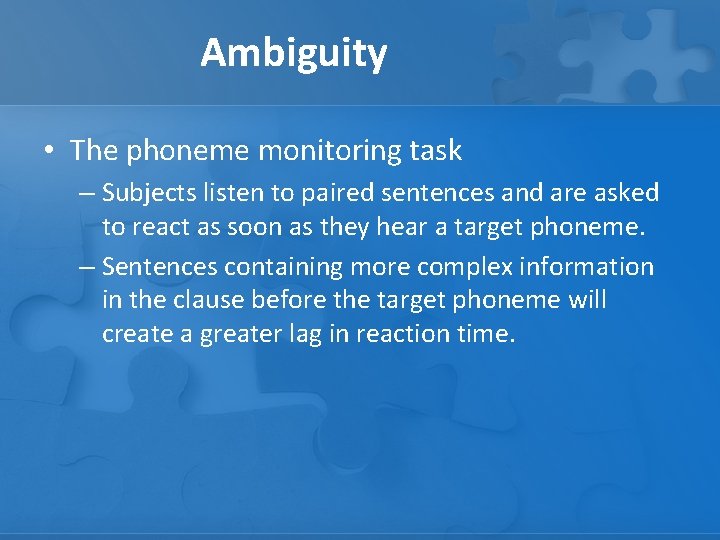 Ambiguity

• The phoneme monitoring task
– Subjects listen to paired sentences and are asked to react as soon as they hear a target phoneme.
– Sentences containing more complex information in the clause before the target phoneme will create a greater lag in reaction time.